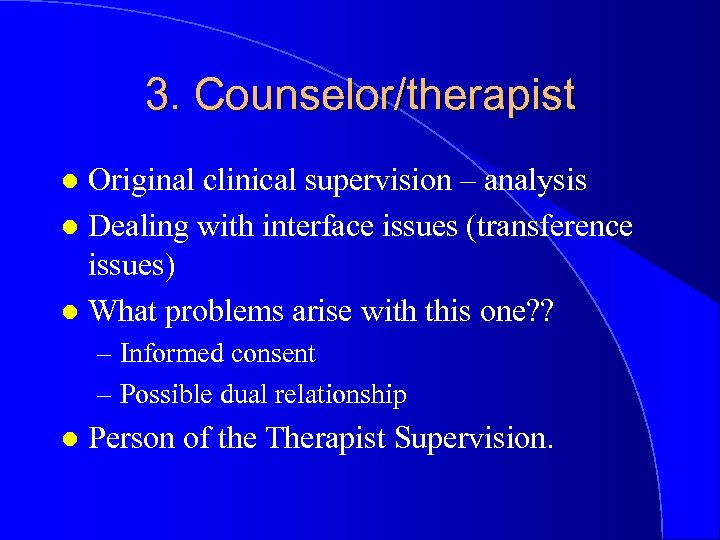 3. Counselor/therapist

- Original clinical supervision – analysis
- Dealing with interface issues (transference issues)
- What problems arise with this one??
  – Informed consent
  – Possible dual relationship
- Person of the Therapist Supervision.